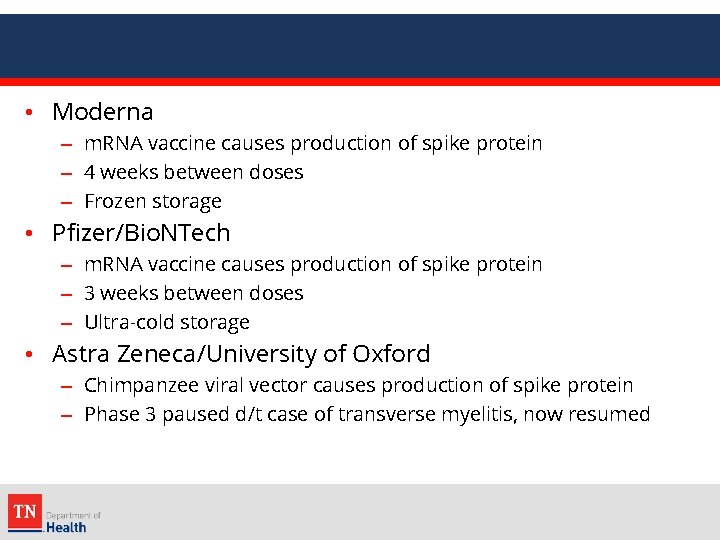 • Moderna
– mRNA vaccine causes production of spike protein
– 4 weeks between doses
– Frozen storage
• Pfizer/BioNTech
– mRNA vaccine causes production of spike protein
– 3 weeks between doses
– Ultra-cold storage
• Astra Zeneca/University of Oxford
– Chimpanzee viral vector causes production of spike protein
– Phase 3 paused d/t case of transverse myelitis, now resumed

TN Department of Health